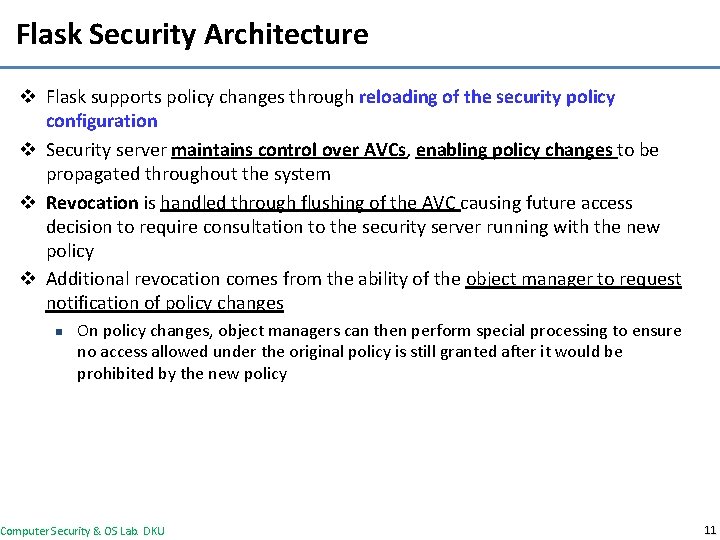 Flask Security Architecture

❖ Flask supports policy changes through reloading of the security policy configuration

❖ Security server maintains control over AVCs, enabling policy changes to be propagated throughout the system

❖ Revocation is handled through flushing of the AVC causing future access decision to require consultation to the security server running with the new policy

❖ Additional revocation comes from the ability of the object manager to request notification of policy changes

▪ On policy changes, object managers can then perform special processing to ensure no access allowed under the original policy is still granted after it would be prohibited by the new policy

Computer Security & OS Lab. DKU

11